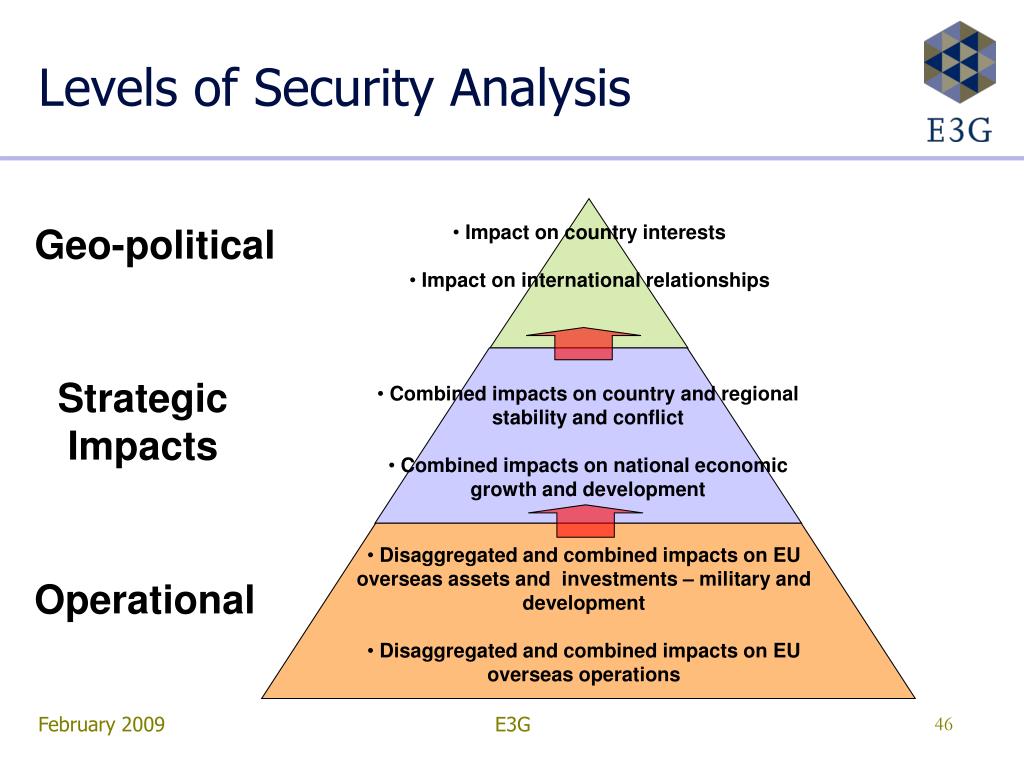 Levels of Security Analysis

E3G

Geo-political

• Impact on country interests

• Impact on international relationships

Strategic Impacts

• Combined impacts on country and regional stability and conflict

• Combined impacts on national economic growth and development

Operational

• Disaggregated and combined impacts on EU overseas assets and investments – military and development

• Disaggregated and combined impacts on EU overseas operations

February 2009

E3G

46